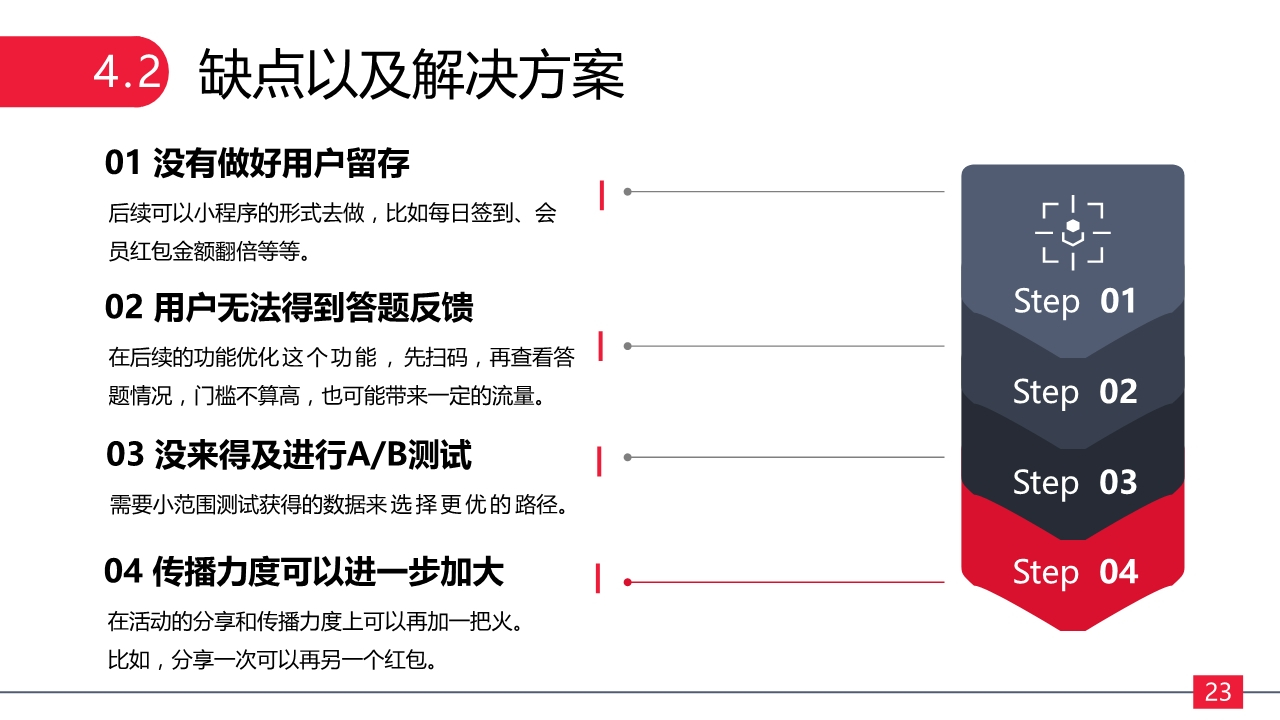 4.2 缺点以及解决方案

01 没有做好用户留存

后续可以小程序的形式去做，比如每日签到、会员红包金额翻倍等等。

02 用户无法得到答题反馈

在后续的功能优化这个功能，先扫码，再查看答题情况，门槛不算高，也可能带来一定的流量。

03 没来得及进行A/B测试

需要小范围测试获得的数据来选择更优的路径。

04 传播力度可以进一步加大

在活动的分享和传播力度上可以再加一把火。
比如，分享一次可以再另一个红包。

Step 01

Step 02

Step 03

Step 04

23